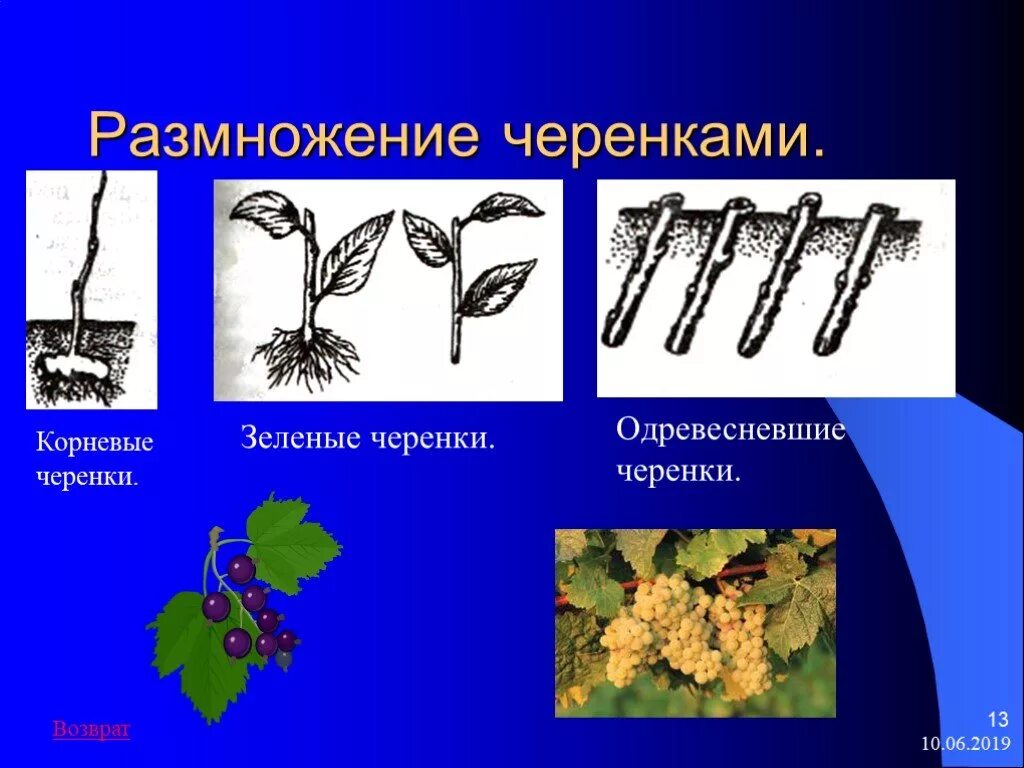 Размножение черенками.

Корневые черенки.

Зеленые черенки.

Одревесневшие черенки.

Возврат

13

10.06.2019